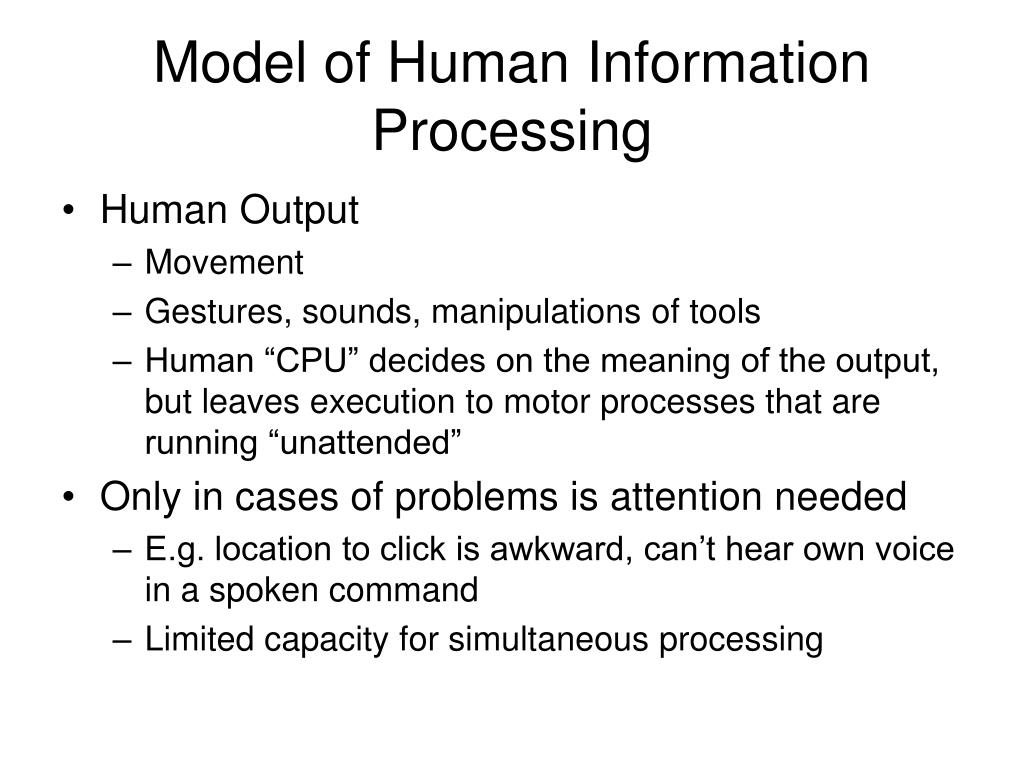 Model of Human Information Processing

• Human Output
– Movement
– Gestures, sounds, manipulations of tools
– Human “CPU” decides on the meaning of the output, but leaves execution to motor processes that are running “unattended”
• Only in cases of problems is attention needed
– E.g. location to click is awkward, can’t hear own voice in a spoken command
– Limited capacity for simultaneous processing